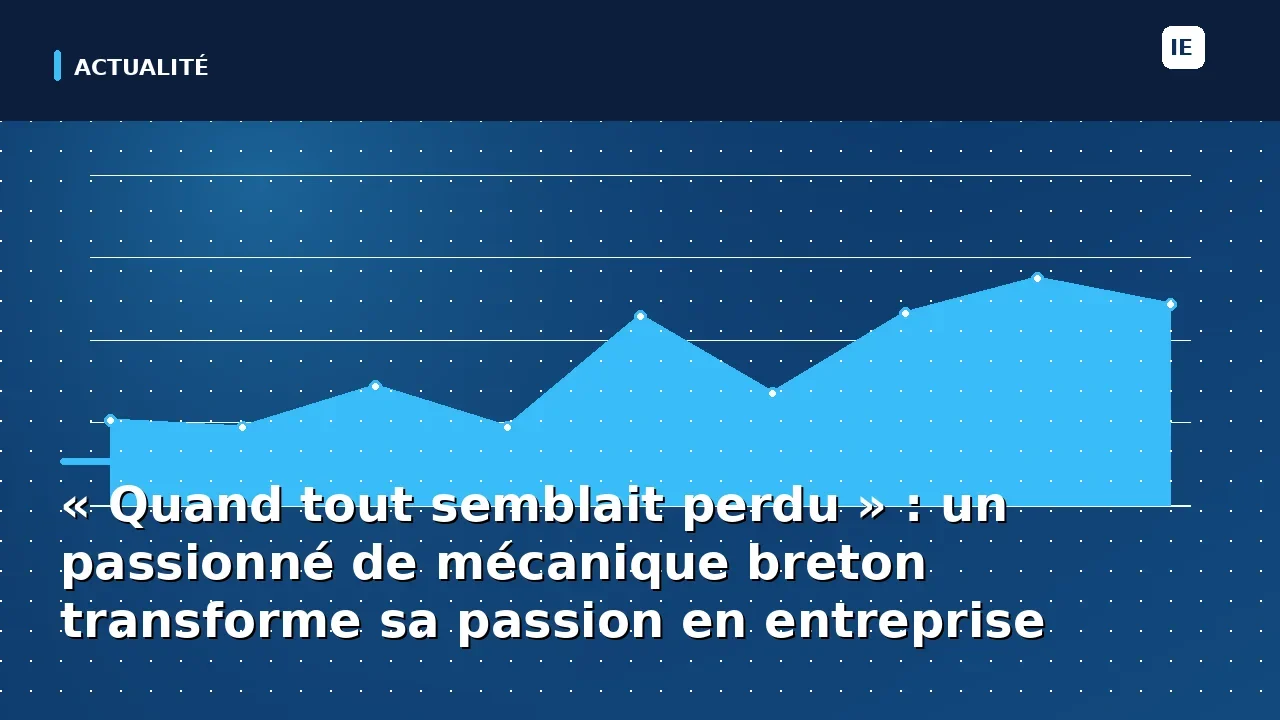 ACTUALITÉ

IE

« Quand tout semblait perdu » : un passionné de mécanique breton transforme sa passion en entreprise